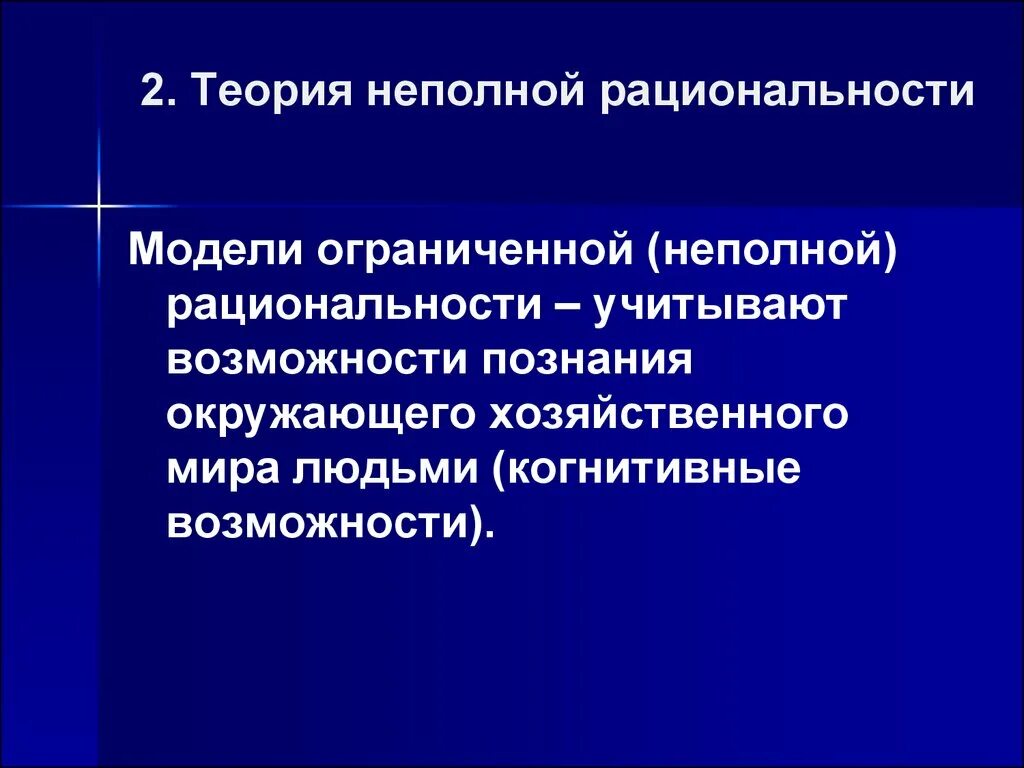 2. Теория неполной рациональности

Модели ограниченной (неполной) рациональности – учитывают возможности познания окружающего хозяйственного мира людьми (когнитивные возможности).